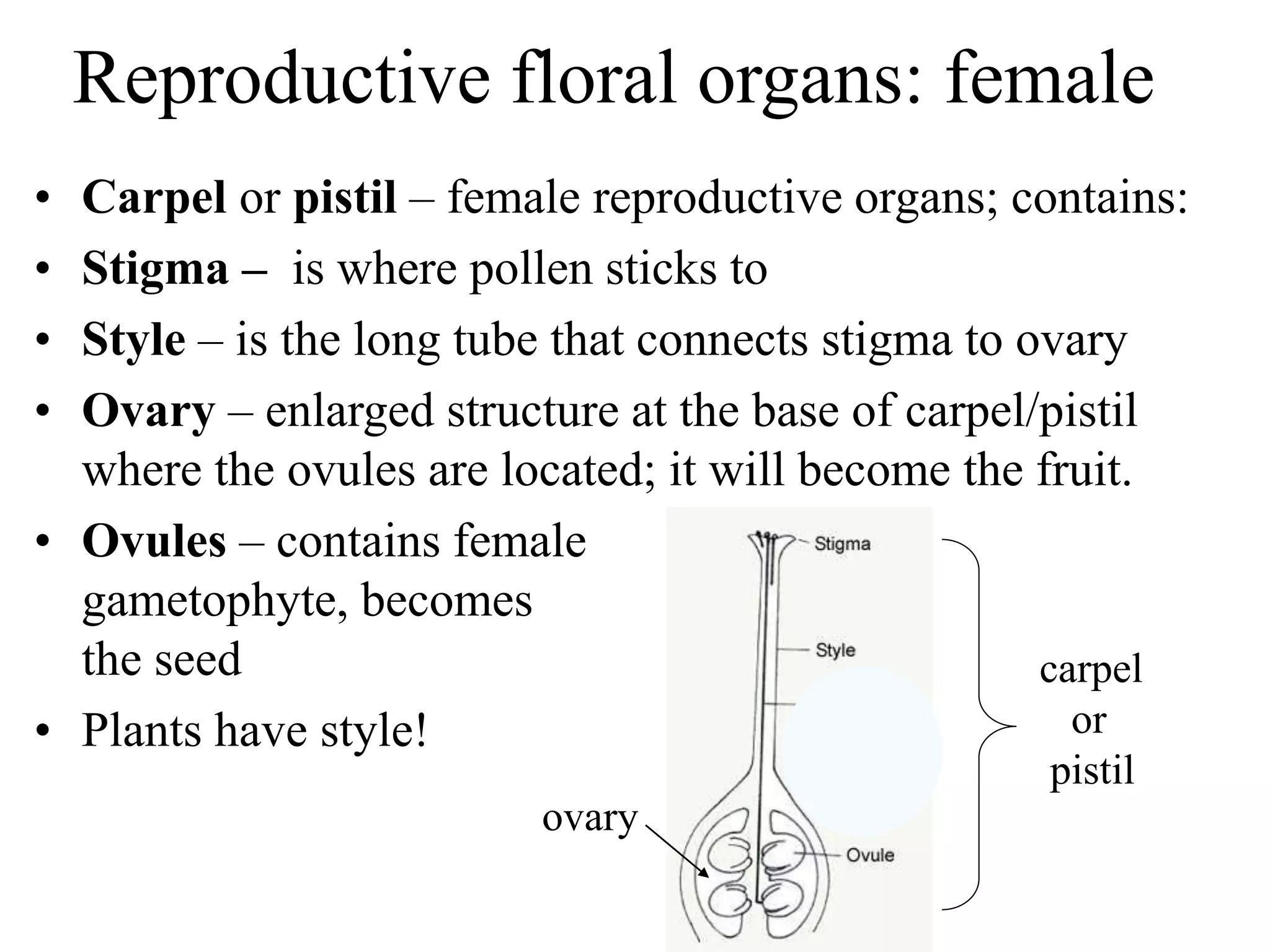 Reproductive floral organs: female

• Carpel or pistil – female reproductive organs; contains:
• Stigma – is where pollen sticks to
• Style – is the long tube that connects stigma to ovary
• Ovary – enlarged structure at the base of carpel/pistil where the ovules are located; it will become the fruit.
• Ovules – contains female gametophyte, becomes the seed
• Plants have style!

Stigma
Style
Ovule
ovary
carpel or pistil